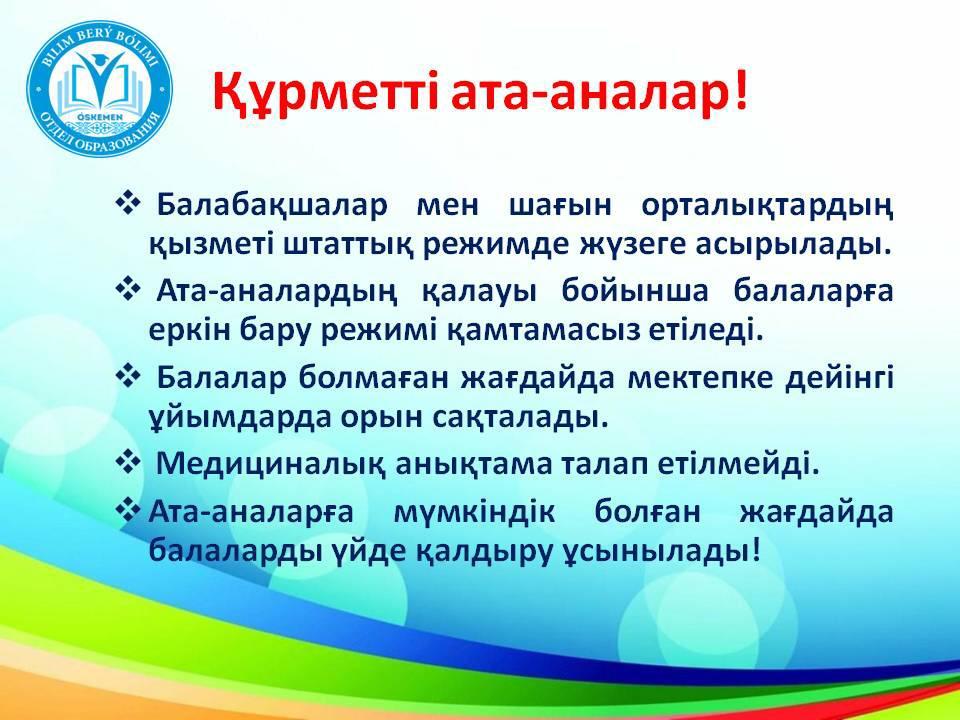 BILIM BERÝ BÓLIMI
ÓSKEMEN
ОТДЕЛ ОБРАЗОВАНИЯ

Құрметті ата-аналар!

❖ Балабақшалар мен шағын орталықтардың қызметі штаттық режимде жүзеге асырылады.

❖ Ата-аналардың қалауы бойынша балаларға еркін бару режимі қамтамасыз етіледі.

❖ Балалар болмаған жағдайда мектепке дейінгі ұйымдарда орын сақталады.

❖ Медициналық анықтама талап етілмейді.

❖ Ата-аналарға мүмкіндік болған жағдайда балаларды үйде қалдыру ұсынылады!